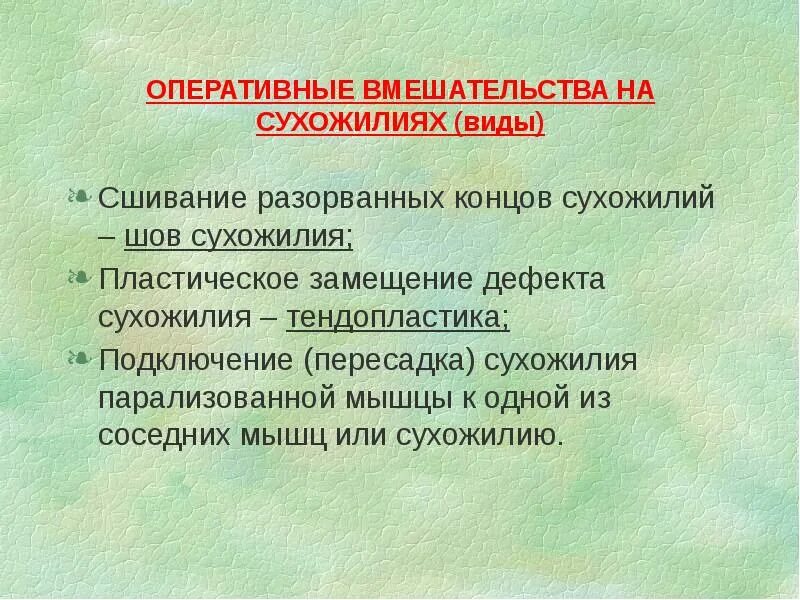 ОПЕРАТИВНЫЕ ВМЕШАТЕЛЬСТВА НА СУХОЖИЛИЯХ (виды)

Сшивание разорванных концов сухожилий – шов сухожилия;

Пластическое замещение дефекта сухожилия – тендопластика;

Подключение (пересадка) сухожилия парализованной мышцы к одной из соседних мышц или сухожилию.